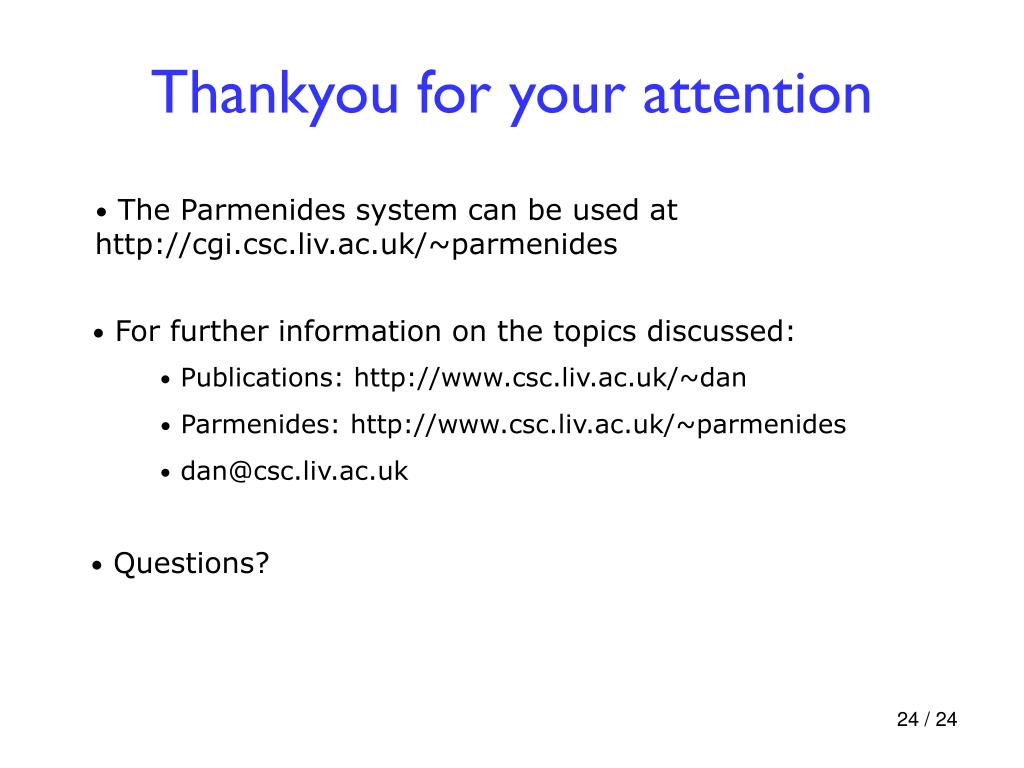 Thankyou for your attention

• The Parmenides system can be used at http://cgi.csc.liv.ac.uk/~parmenides

• For further information on the topics discussed:

• Publications: http://www.csc.liv.ac.uk/~dan

• Parmenides: http://www.csc.liv.ac.uk/~parmenides

• dan@csc.liv.ac.uk

• Questions?

24 / 24